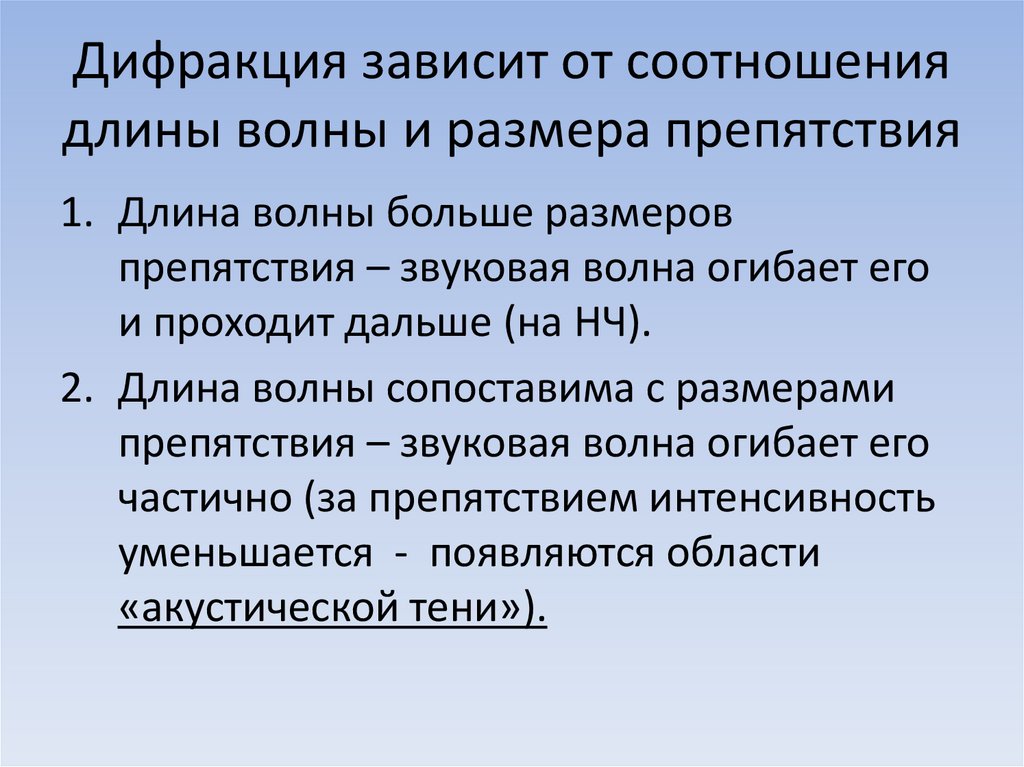 Дифракция зависит от соотношения длины волны и размера препятствия

1. Длина волны больше размеров препятствия – звуковая волна огибает его и проходит дальше (на НЧ).

2. Длина волны сопоставима с размерами препятствия – звуковая волна огибает его частично (за препятствием интенсивность уменьшается - появляются области «акустической тени»).